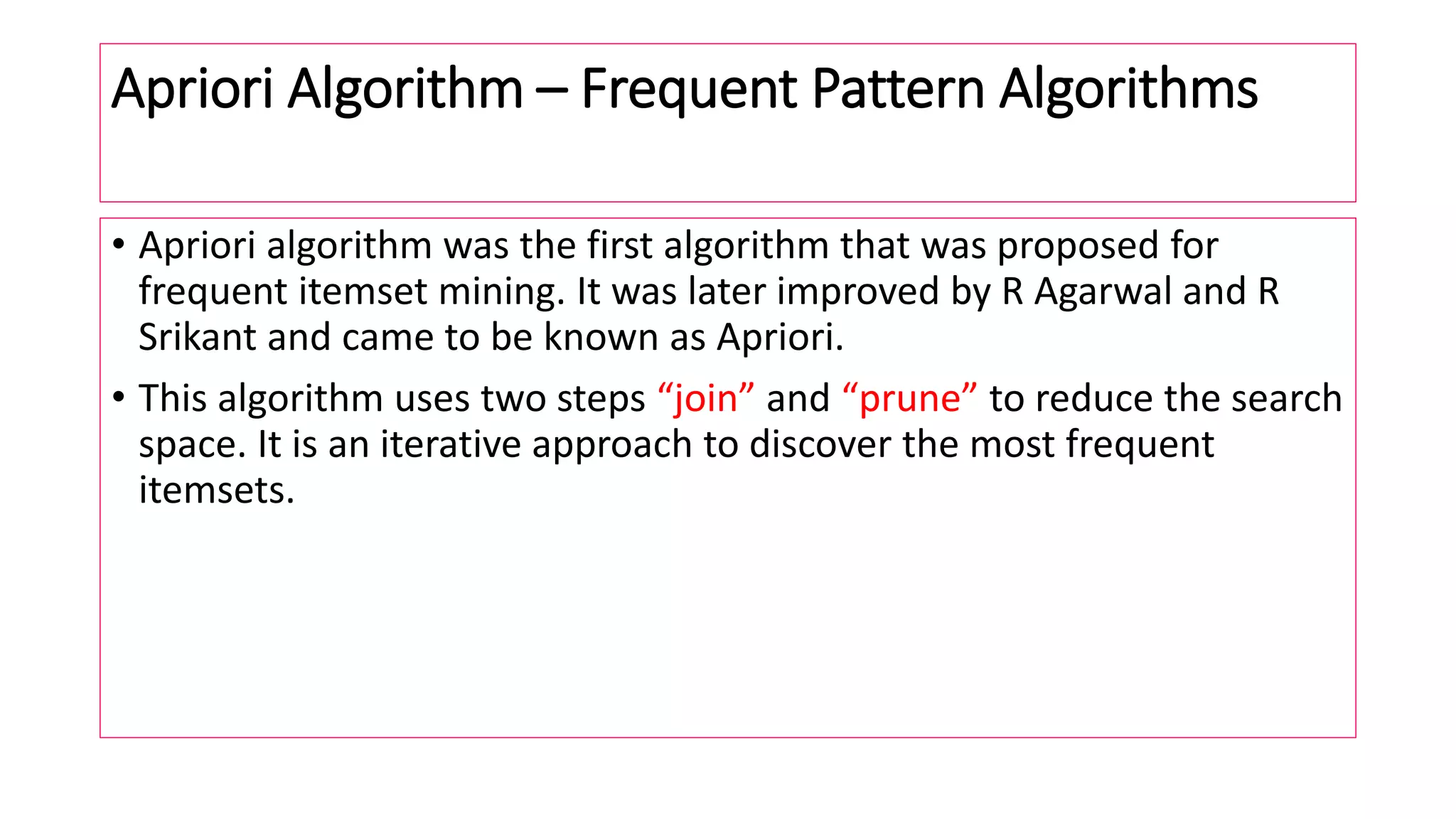 Apriori Algorithm – Frequent Pattern Algorithms

• Apriori algorithm was the first algorithm that was proposed for frequent itemset mining. It was later improved by R Agarwal and R Srikant and came to be known as Apriori.

• This algorithm uses two steps “join” and “prune” to reduce the search space. It is an iterative approach to discover the most frequent itemsets.